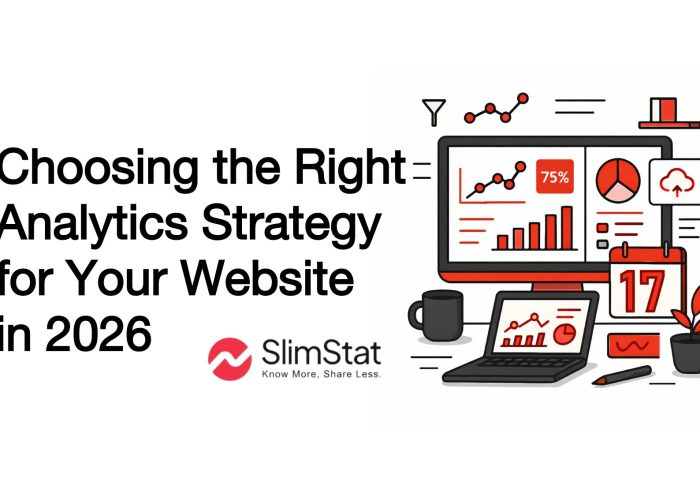 Choosing the Right Analytics Strategy for Your Website in 2026

SlimStat
Know More, Share Less.

75%

17